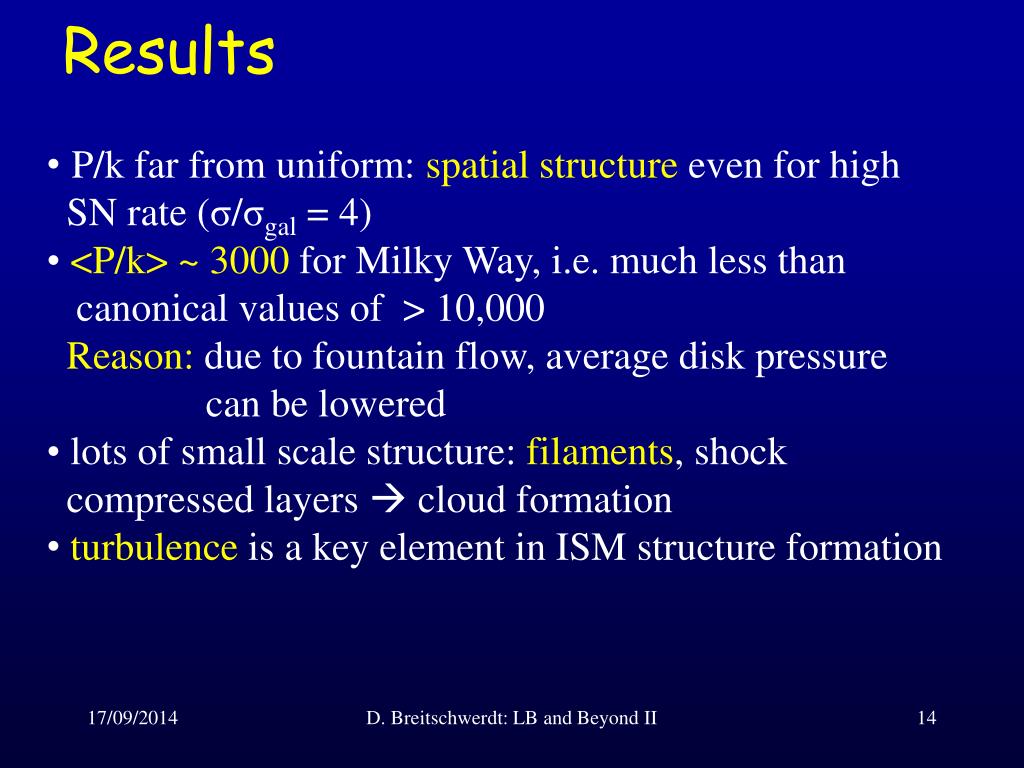 Results

• P/k far from uniform: spatial structure even for high SN rate ($\sigma/\sigma_{gal} = 4$)
• <P/k> ~ 3000 for Milky Way, i.e. much less than canonical values of > 10,000
Reason: due to fountain flow, average disk pressure can be lowered
• lots of small scale structure: filaments, shock compressed layers → cloud formation
• turbulence is a key element in ISM structure formation

17/09/2014 D. Breitschwerdt: LB and Beyond II 14